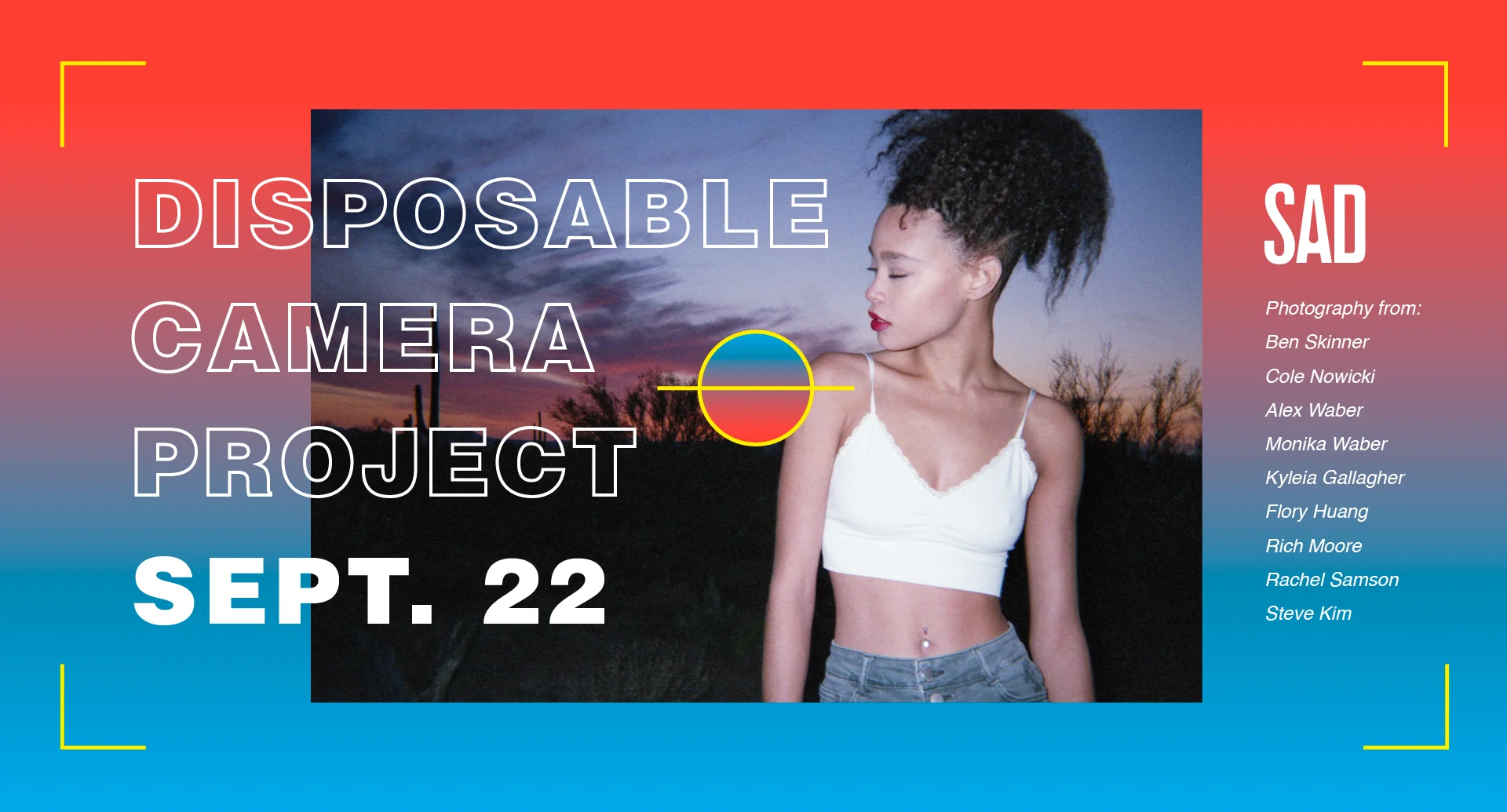 DISPOSABLE CAMERA PROJECT

SEPT. 22

SAD

Photography from:
Ben Skinner
Cole Nowicki
Alex Waber
Monika Waber
Kyleia Gallagher
Flory Huang
Rich Moore
Rachel Samson
Steve Kim